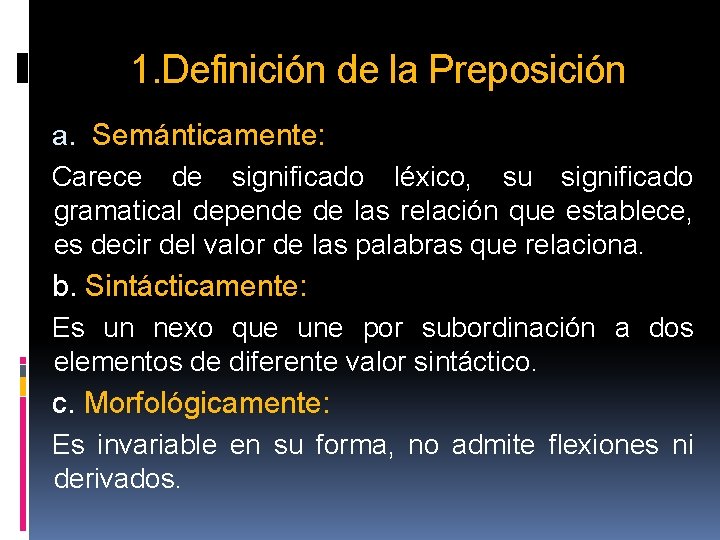 1.Definición de la Preposición

a. Semánticamente:

Carece de significado léxico, su significado gramatical depende de las relación que establece, es decir del valor de las palabras que relaciona.

b. Sintácticamente:

Es un nexo que une por subordinación a dos elementos de diferente valor sintáctico.

c. Morfológicamente:

Es invariable en su forma, no admite flexiones ni derivados.